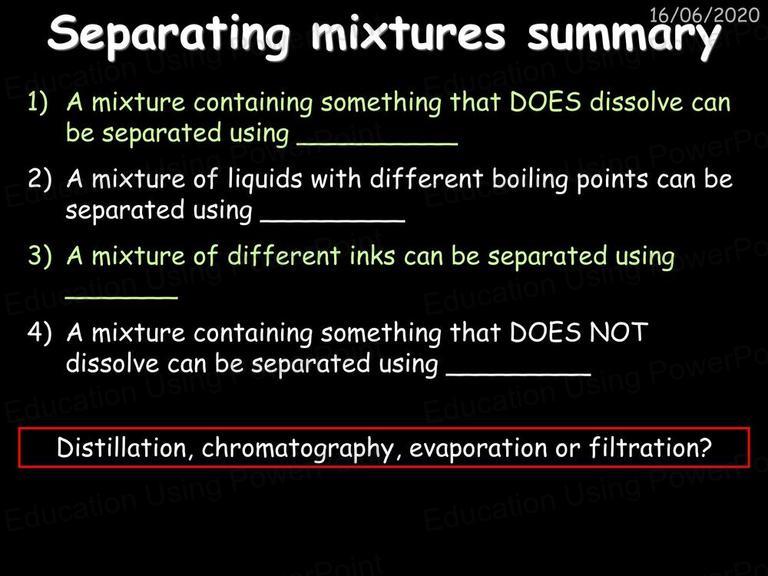 16/06/2020

Separating mixtures summary

1) A mixture containing something that DOES dissolve can be separated using __________

2) A mixture of liquids with different boiling points can be separated using _________

3) A mixture of different inks can be separated using _______

4) A mixture containing something that DOES NOT dissolve can be separated using _________

Distillation, chromatography, evaporation or filtration?

Education Using PowerPoint